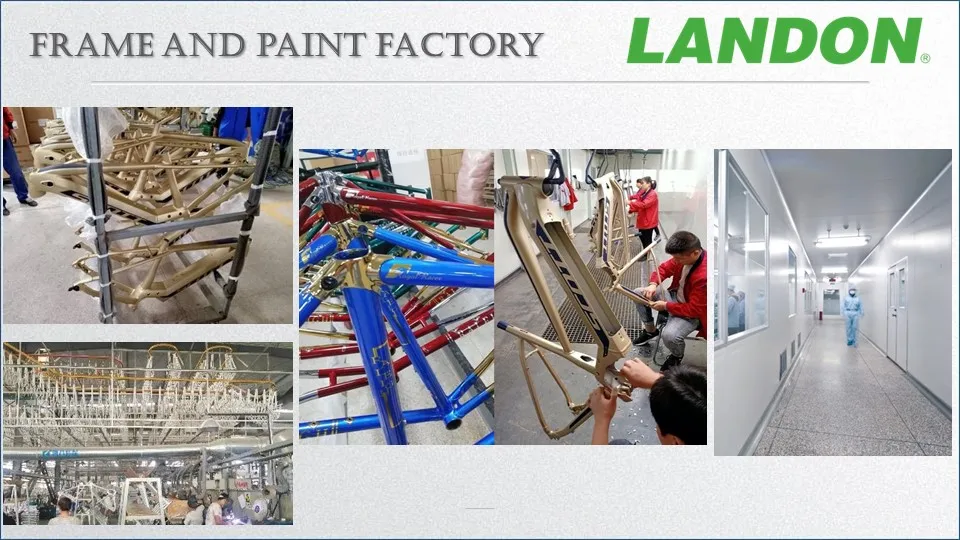 FRAME AND PAINT FACTORY

LANDON®